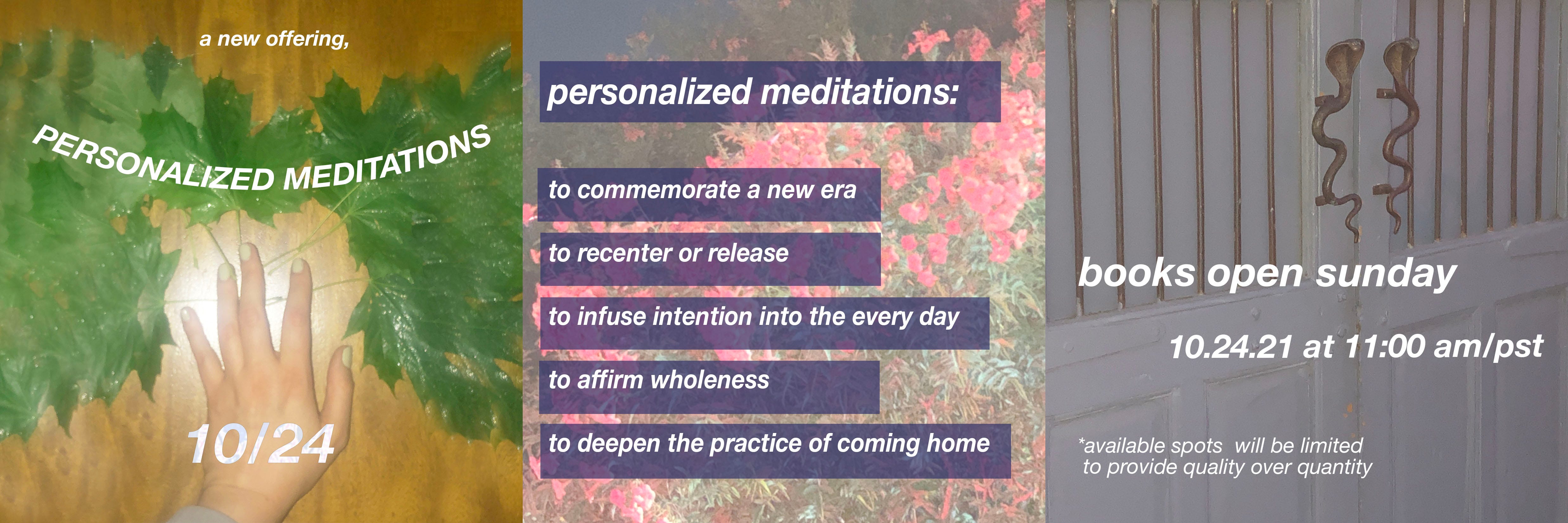 a new offering,

PERSONALIZED MEDITATIONS

10/24

personalized meditations:

to commemorate a new era

to recenter or release

to infuse intention into the every day

to affirm wholeness

to deepen the practice of coming home

books open sunday

10.24.21 at 11:00 am/pst

*available spots will be limited to provide quality over quantity